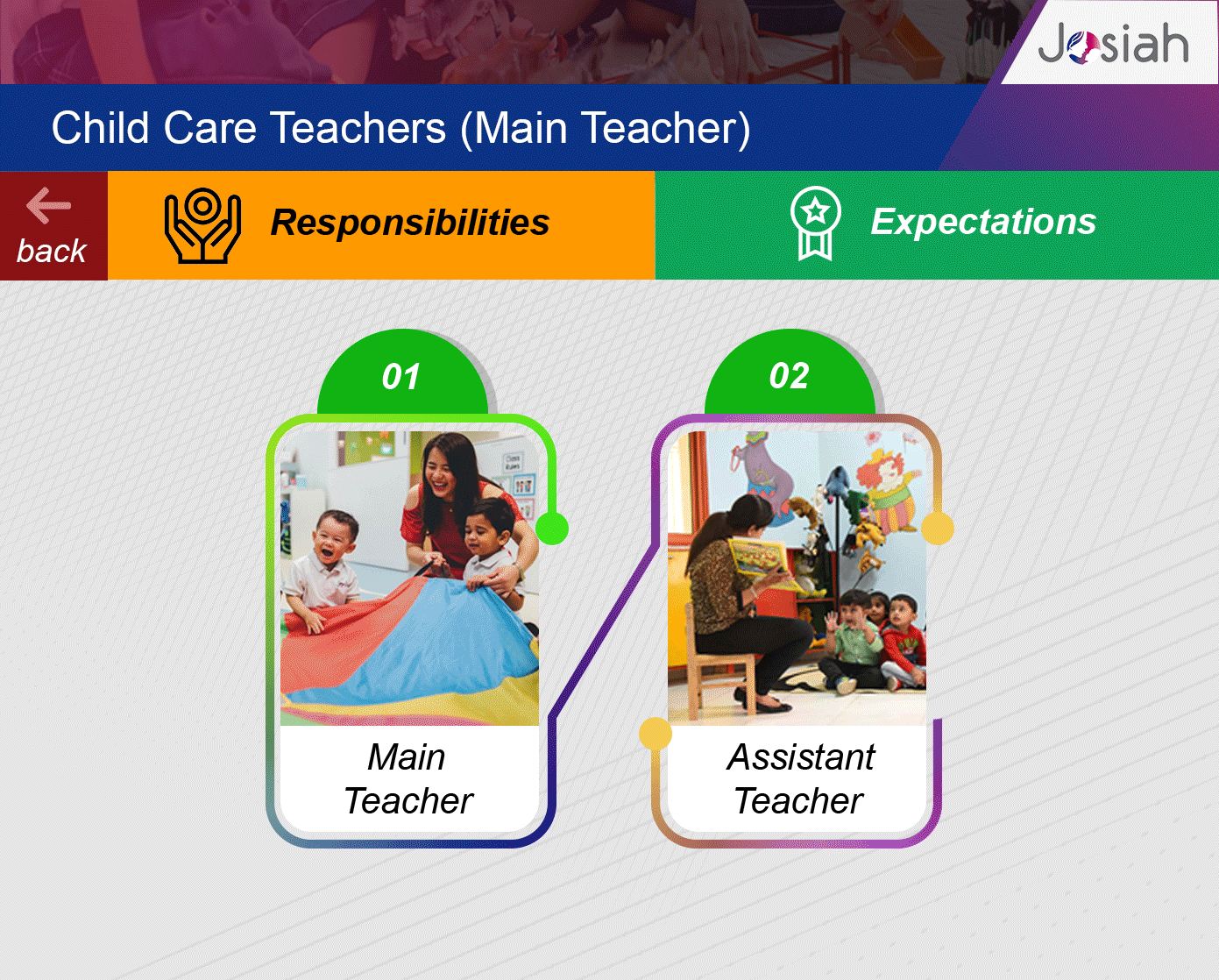 Josiah

Child Care Teachers (Main Teacher)

back

Responsibilities

Expectations

01

Main Teacher

02

Assistant Teacher